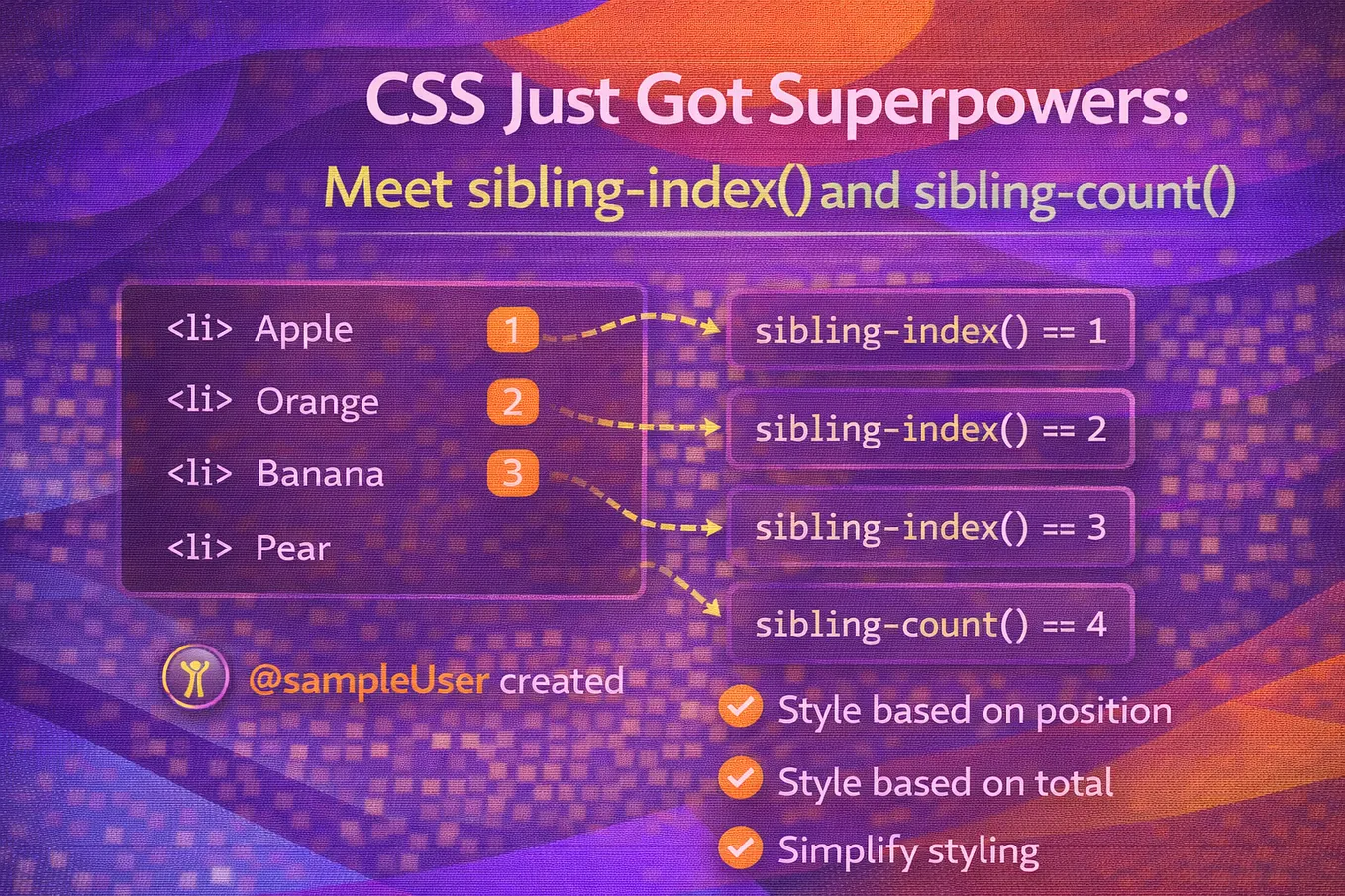 CSS Just Got Superpowers:

Meet sibling-index() and sibling-count()

<li> Apple 1

<li> Orange 2

<li> Banana 3

<li> Pear

sibling-index() == 1

sibling-index() == 2

sibling-index() == 3

sibling-count() == 4

@sampleUser created

Style based on position

Style based on total

Simplify styling